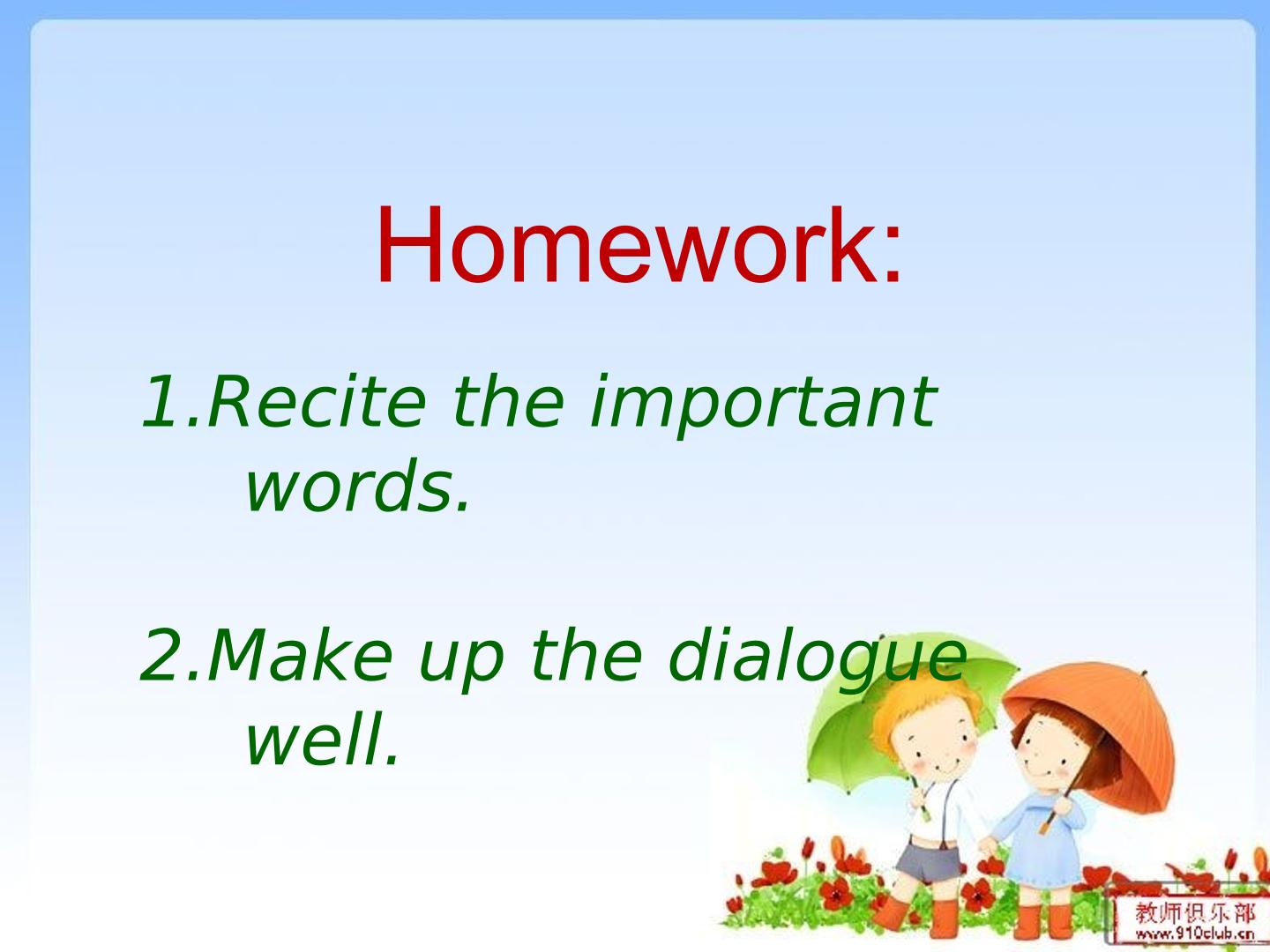 Homework:

1.Recite the important words.

2.Make up the dialogue well.

教师俱乐部
www.910club.cn